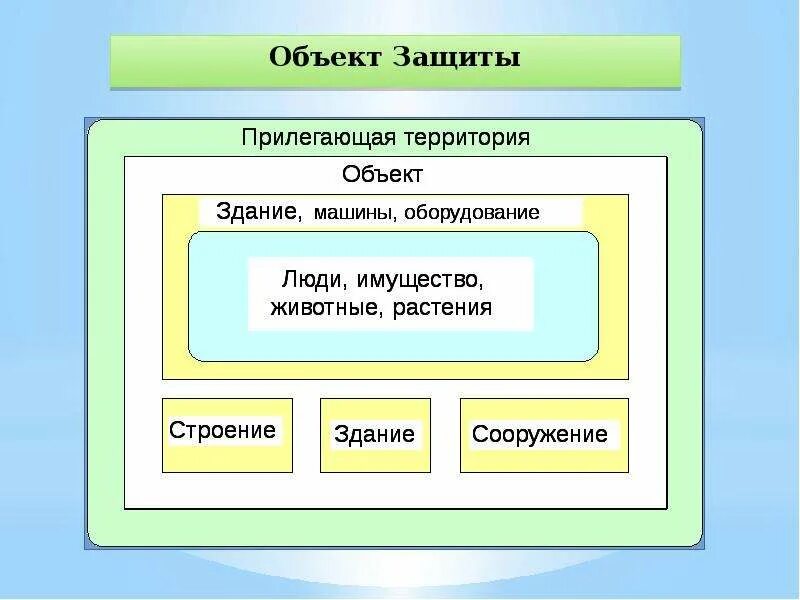 Объект Защиты

Прилегающая территория

Объект

Здание, машины, оборудование

Люди, имущество, животные, растения

Строение

Здание

Сооружение